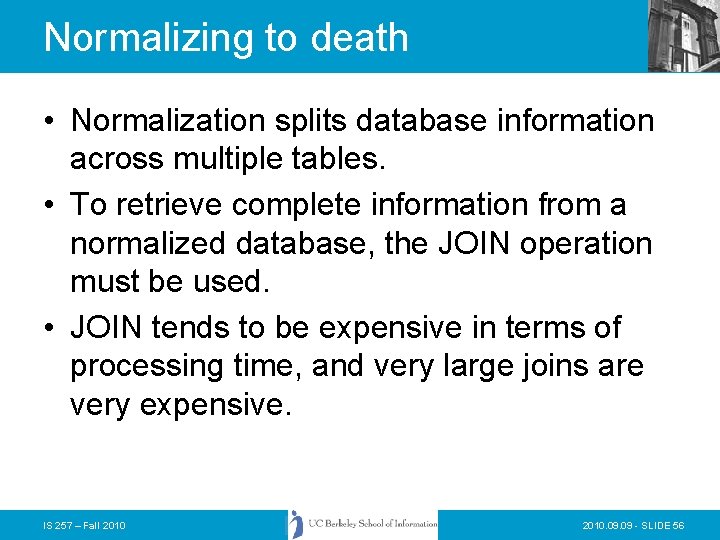 Normalizing to death

• Normalization splits database information across multiple tables.

• To retrieve complete information from a normalized database, the JOIN operation must be used.

• JOIN tends to be expensive in terms of processing time, and very large joins are very expensive.

IS 257 – Fall 2010

UC Berkeley School of Information

2010.09.09 - SLIDE 56